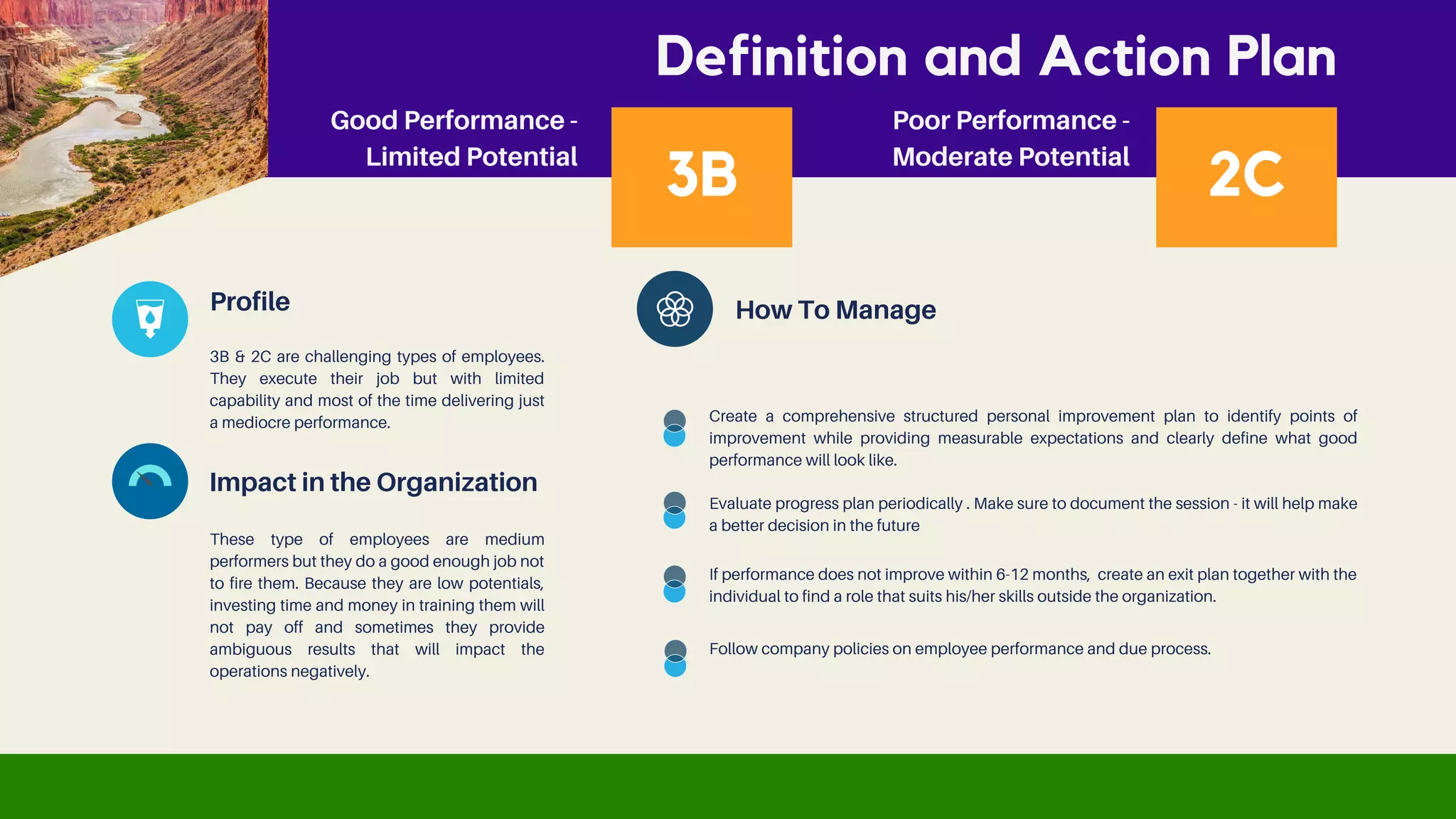 Definition and Action Plan

Good Performance - Limited Potential

3B

Poor Performance - Moderate Potential

2C

Profile

3B & 2C are challenging types of employees. They execute their job but with limited capability and most of the time delivering just a mediocre performance.

Impact in the Organization

These type of employees are medium performers but they do a good enough job not to fire them. Because they are low potentials, investing time and money in training them will not pay off and sometimes they provide ambiguous results that will impact the operations negatively.

How To Manage

Create a comprehensive structured personal improvement plan to identify points of improvement while providing measurable expectations and clearly define what good performance will look like.

Evaluate progress plan periodically . Make sure to document the session - it will help make a better decision in the future

If performance does not improve within 6-12 months, create an exit plan together with the individual to find a role that suits his/her skills outside the organization.

Follow company policies on employee performance and due process.